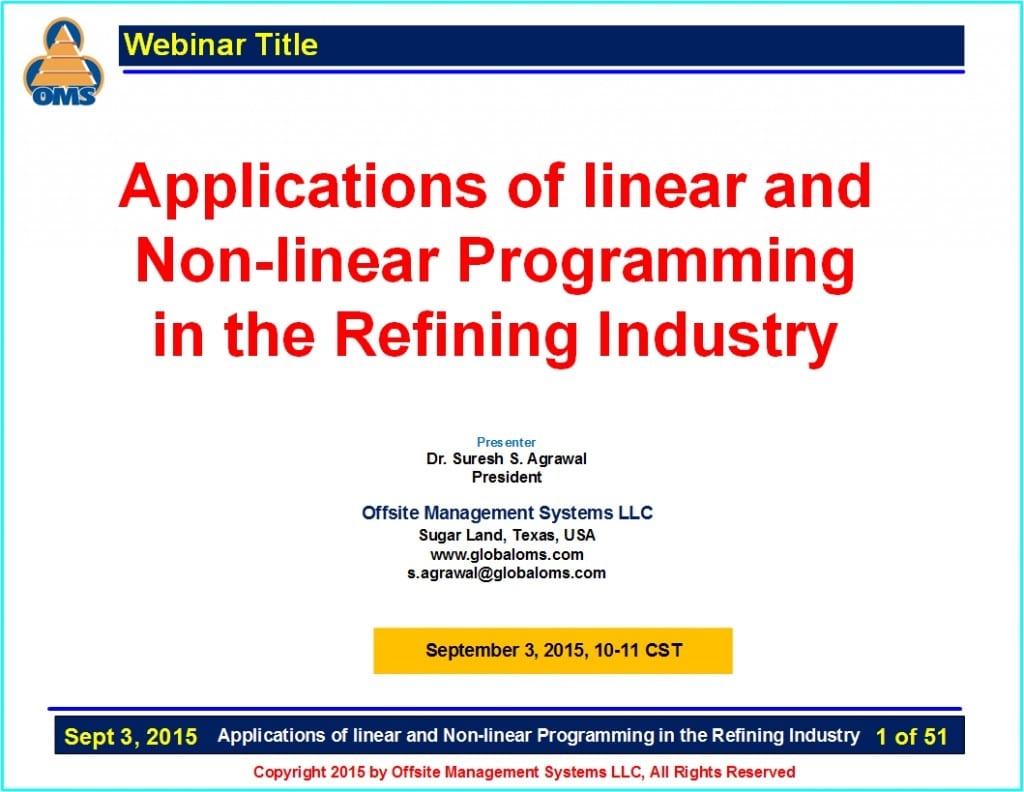 OMS

Webinar Title

Applications of linear and Non-linear Programming in the Refining Industry

Presenter
Dr. Suresh S. Agrawal
President

Offsite Management Systems LLC
Sugar Land, Texas, USA
www.globaloms.com
s.agrawal@globaloms.com

September 3, 2015, 10-11 CST

Sept 3, 2015 Applications of linear and Non-linear Programming in the Refining Industry 1 of 51

Copyright 2015 by Offsite Management Systems LLC, All Rights Reserved